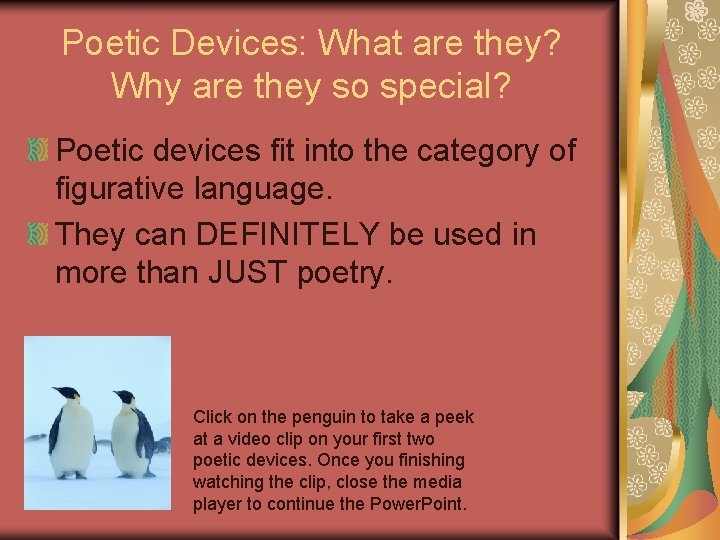 Poetic Devices: What are they? Why are they so special?

Poetic devices fit into the category of figurative language.

They can DEFINITELY be used in more than JUST poetry.

Click on the penguin to take a peek at a video clip on your first two poetic devices. Once you finishing watching the clip, close the media player to continue the PowerPoint.